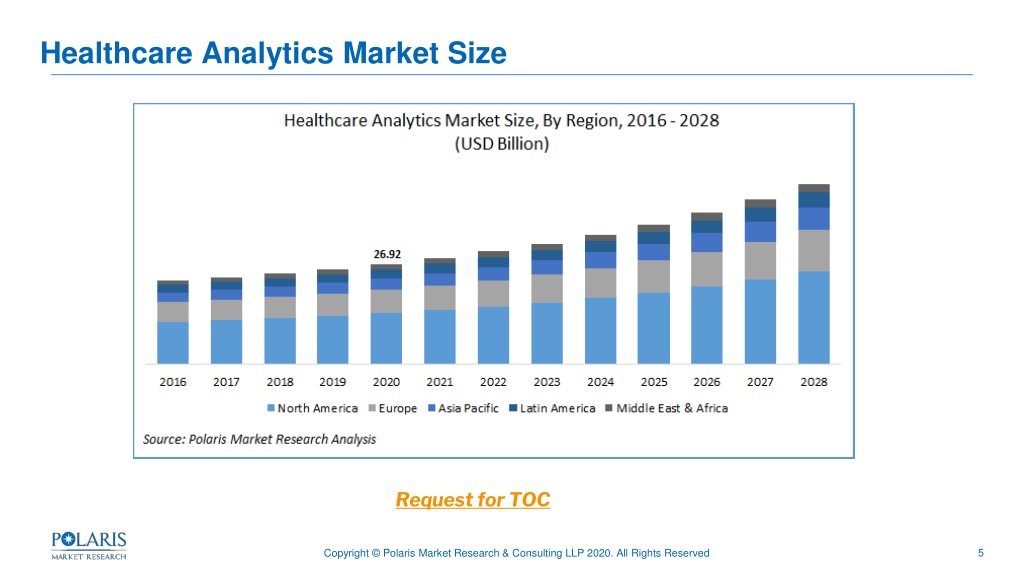 Healthcare Analytics Market Size

Healthcare Analytics Market Size, By Region, 2016 - 2028
(USD Billion)

26.92

2016 2017 2018 2019 2020 2021 2022 2023 2024 2025 2026 2027 2028

North America Europe Asia Pacific Latin America Middle East & Africa

Source: Polaris Market Research Analysis

Request for TOC

POLARIS MARKET RESEARCH

Copyright © Polaris Market Research & Consulting LLP 2020. All Rights Reserved

5